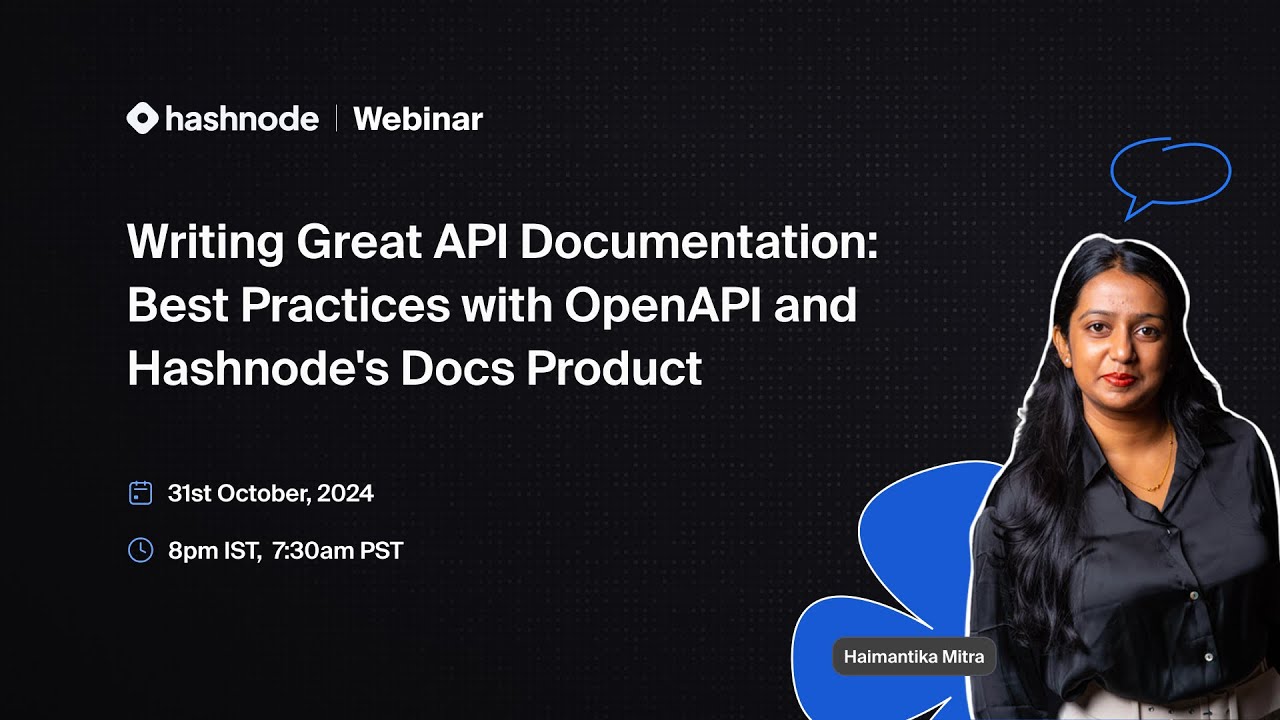 hashnode | Webinar

Writing Great API Documentation: Best Practices with OpenAPI and Hashnode's Docs Product

31st October, 2024

8pm IST, 7:30am PST

Haimantika Mitra